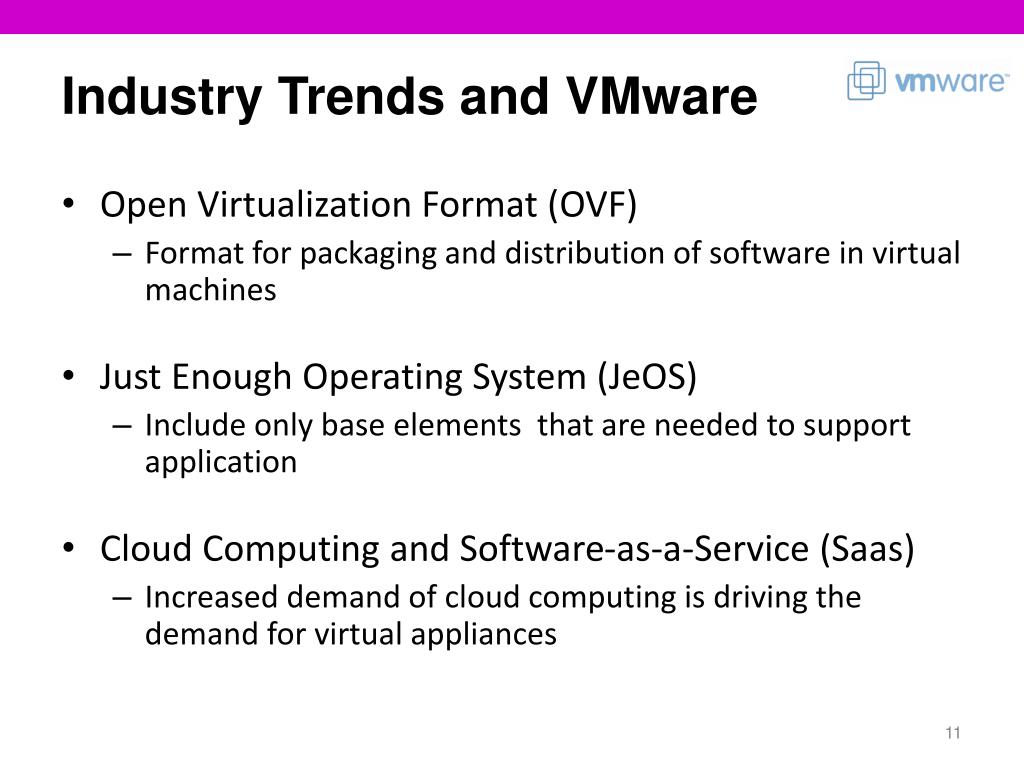 Industry Trends and VMware

vmware

• Open Virtualization Format (OVF)
– Format for packaging and distribution of software in virtual machines

• Just Enough Operating System (JeOS)
– Include only base elements that are needed to support application

• Cloud Computing and Software-as-a-Service (Saas)
– Increased demand of cloud computing is driving the demand for virtual appliances

11